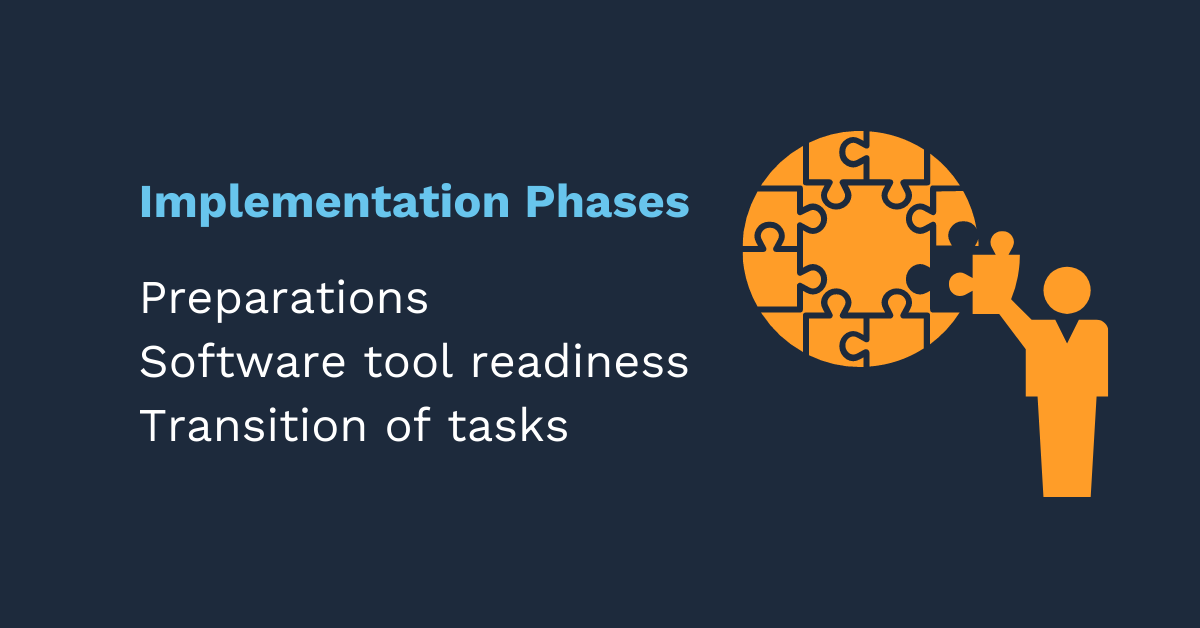 Implementation Phases

Preparations
Software tool readiness
Transition of tasks